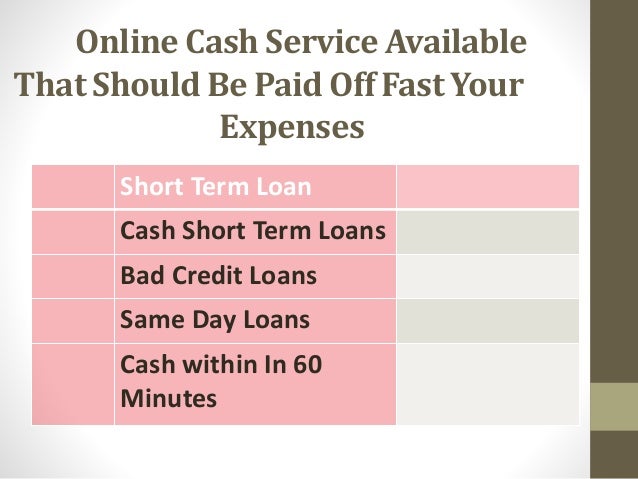 Online Cash Service Available That Should Be Paid Off Fast Your Expenses

| | Short Term Loan | |
|---|---|---|
| | Cash Short Term Loans | |
| | Bad Credit Loans | |
| | Same Day Loans | |
| | Cash within In 60 Minutes | |